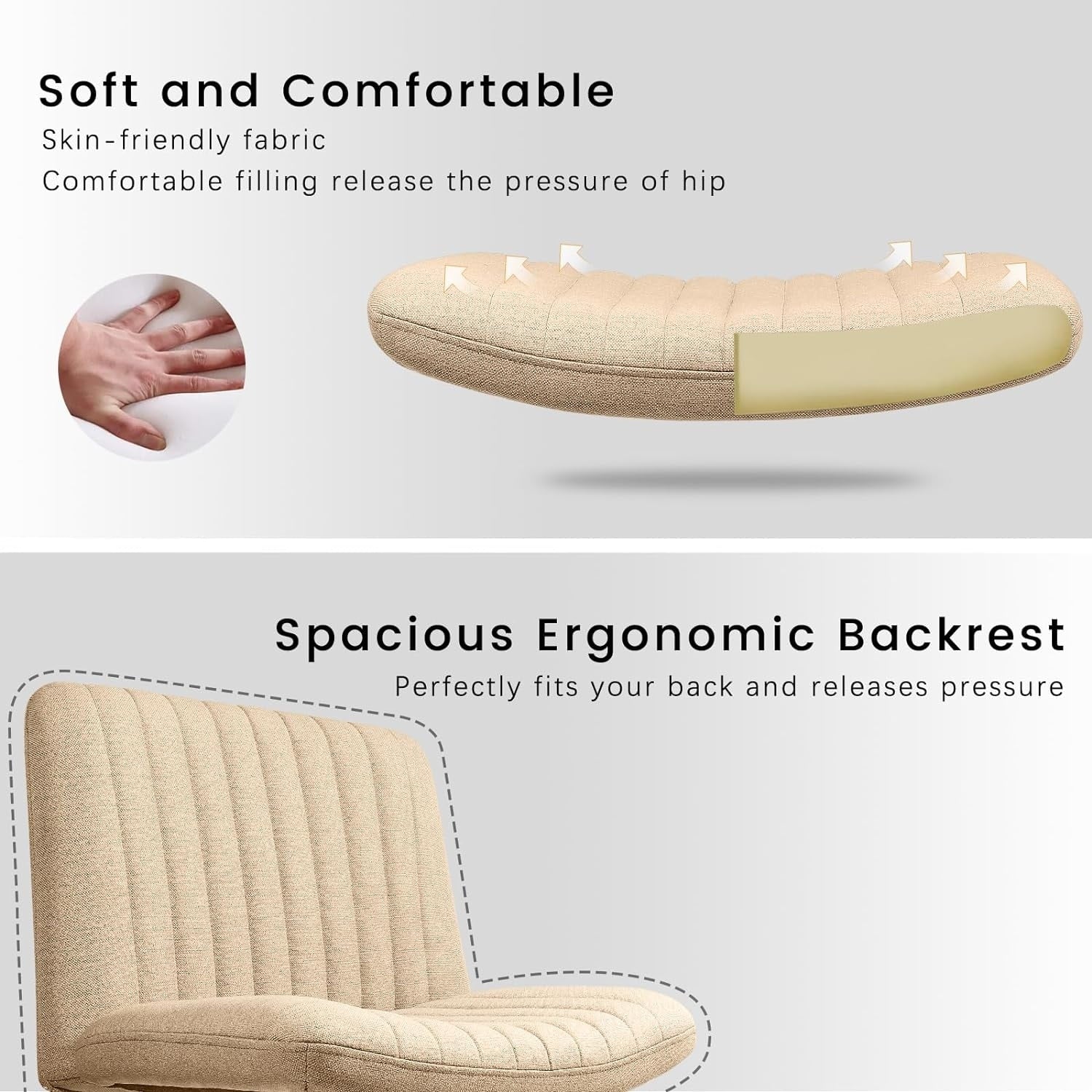 Soft and Comfortable
Skin-friendly fabric
Comfortable filling release the pressure of hip

Spacious Ergonomic Backrest
Perfectly fits your back and releases pressure